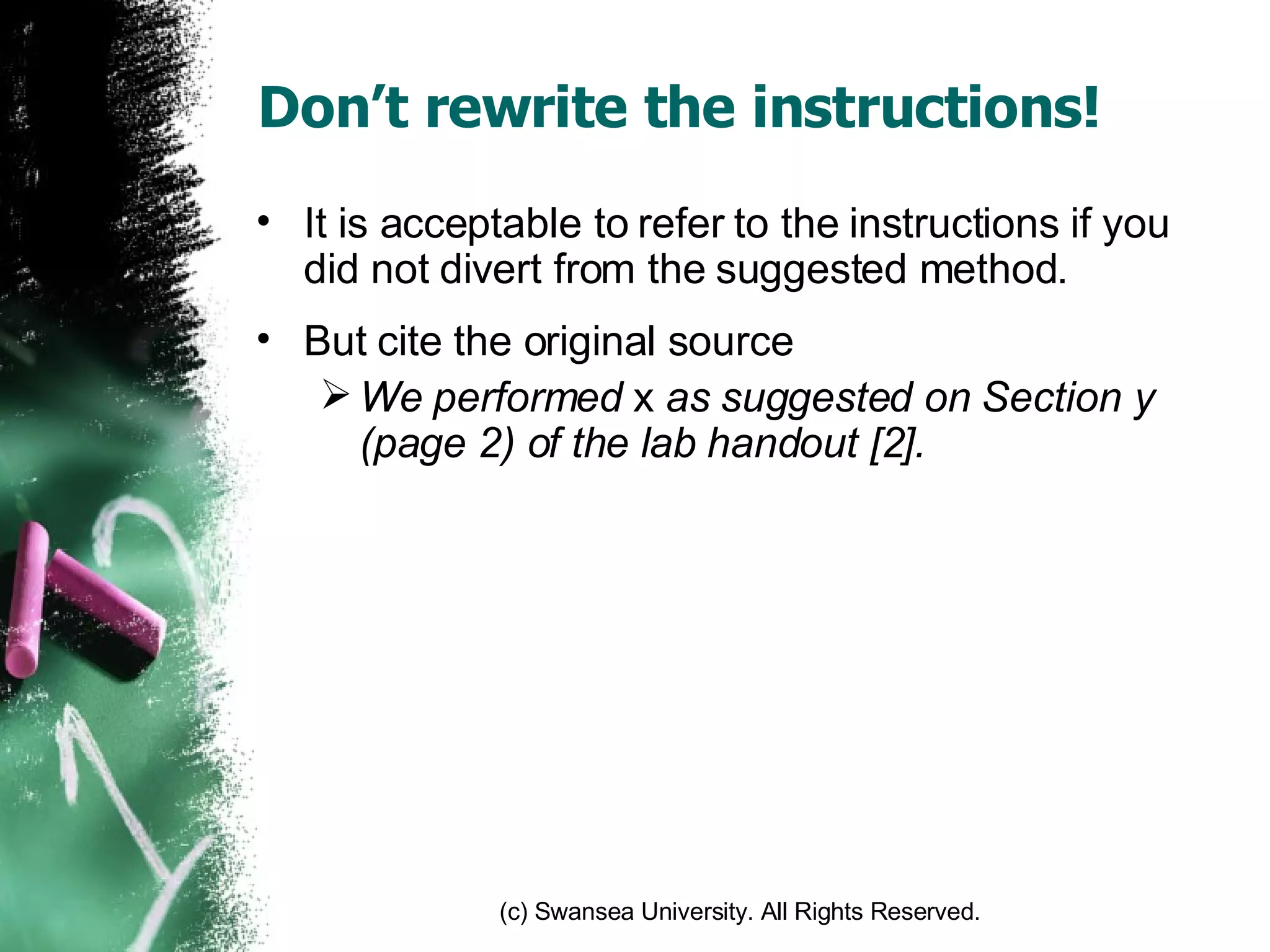 Don’t rewrite the instructions!

• It is acceptable to refer to the instructions if you did not divert from the suggested method.

• But cite the original source

➢ We performed x as suggested on Section y (page 2) of the lab handout [2].

(c) Swansea University. All Rights Reserved.